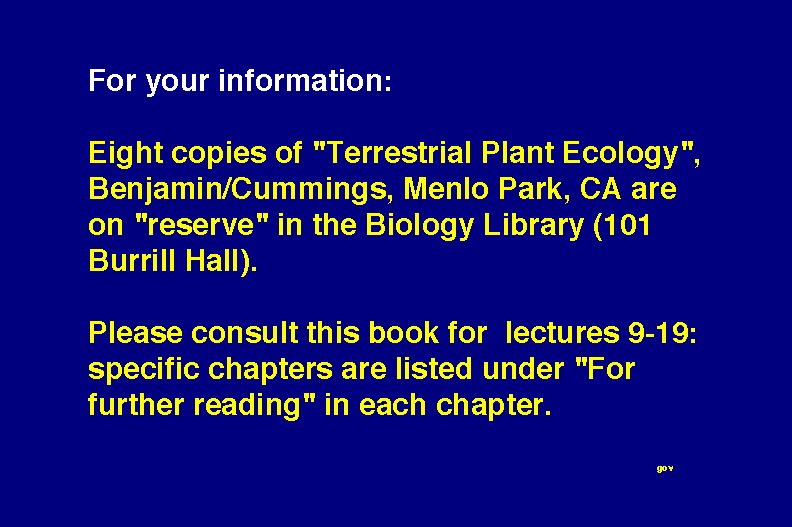 For your information:

Eight copies of "Terrestrial Plant Ecology", Benjamin/Cummings, Menlo Park, CA are on "reserve" in the Biology Library (101 Burrill Hall).

Please consult this book for lectures 9-19: specific chapters are listed under "For further reading" in each chapter.

gov